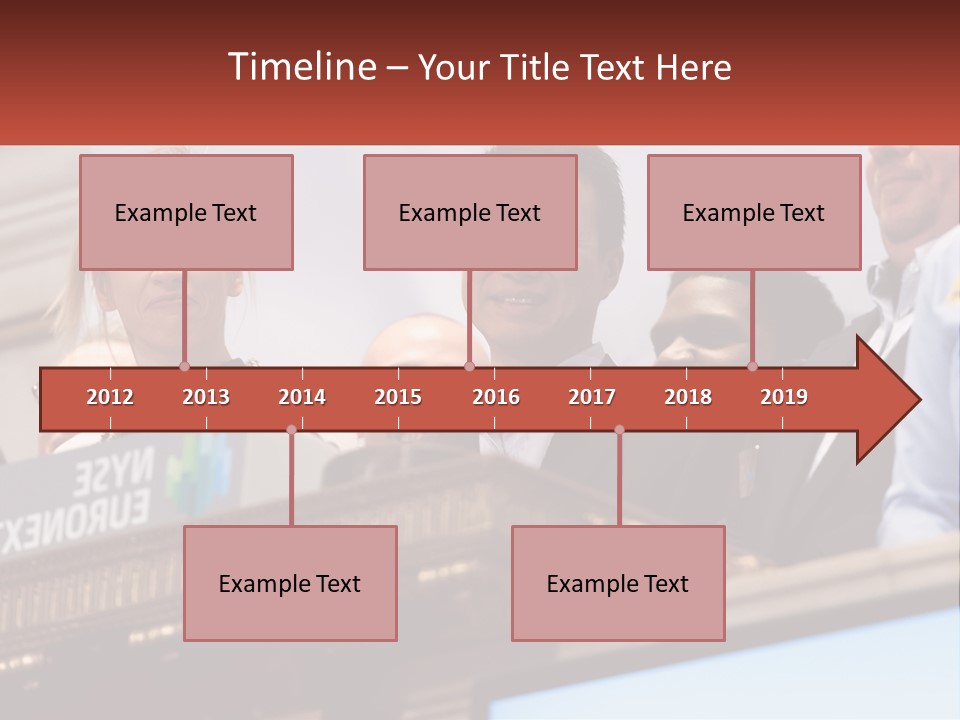 Timeline – Your Title Text Here

Example Text

Example Text

Example Text

2012 2013 2014 2015 2016 2017 2018 2019

Example Text

Example Text

NYSE
EURONEXT